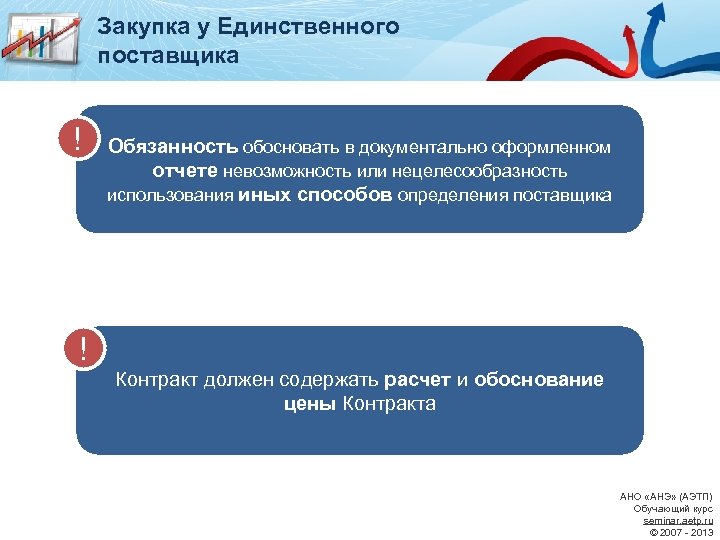 Закупка у Единственного поставщика

!

Обязанность обосновать в документально оформленном отчете невозможность или нецелесообразность использования иных способов определения поставщика

!

Контракт должен содержать расчет и обоснование цены Контракта

АНО «АНЭ» (АЭТП)
Обучающий курс
seminar.aetp.ru
© 2007 - 2013